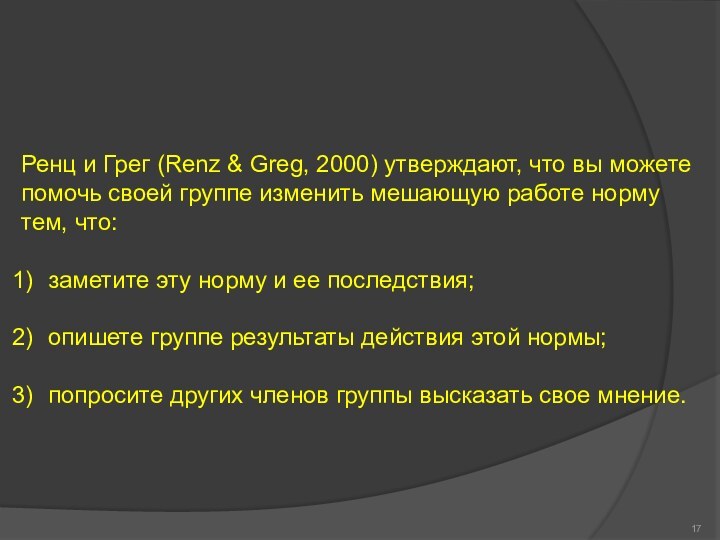 Ренц и Грег (Renz & Greg, 2000) утверждают, что вы можете помочь своей группе изменить мешающую работе норму тем, что:

1) заметите эту норму и ее последствия;

2) опишете группе результаты действия этой нормы;

3) попросите других членов группы высказать свое мнение.

17